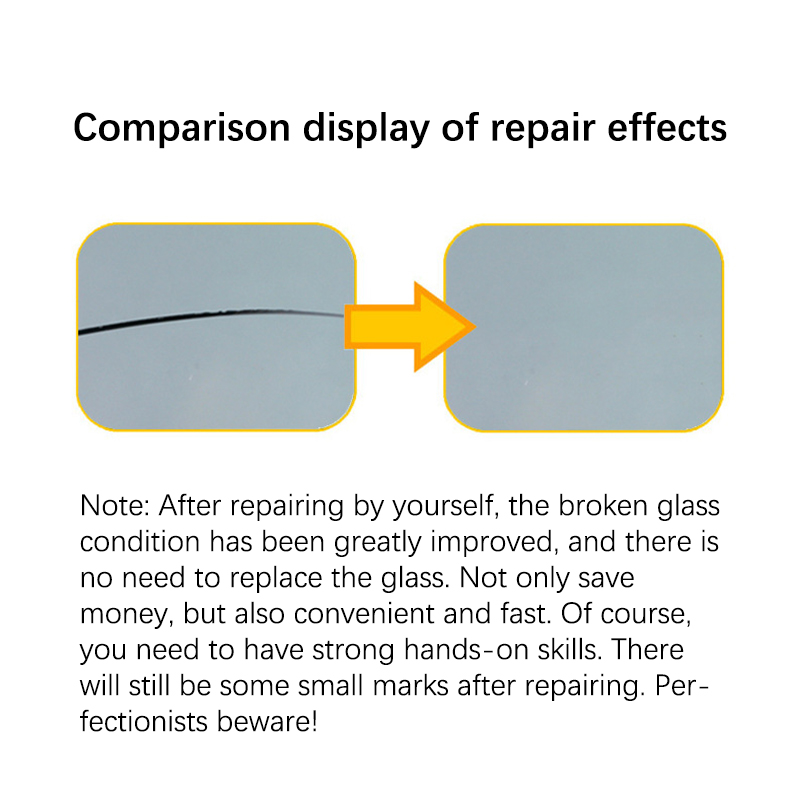 Comparison display of repair effects

Note: After repairing by yourself, the broken glass condition has been greatly improved, and there is no need to replace the glass. Not only save money, but also convenient and fast. Of course, you need to have strong hands-on skills. There will still be some small marks after repairing. Perfectionists beware!